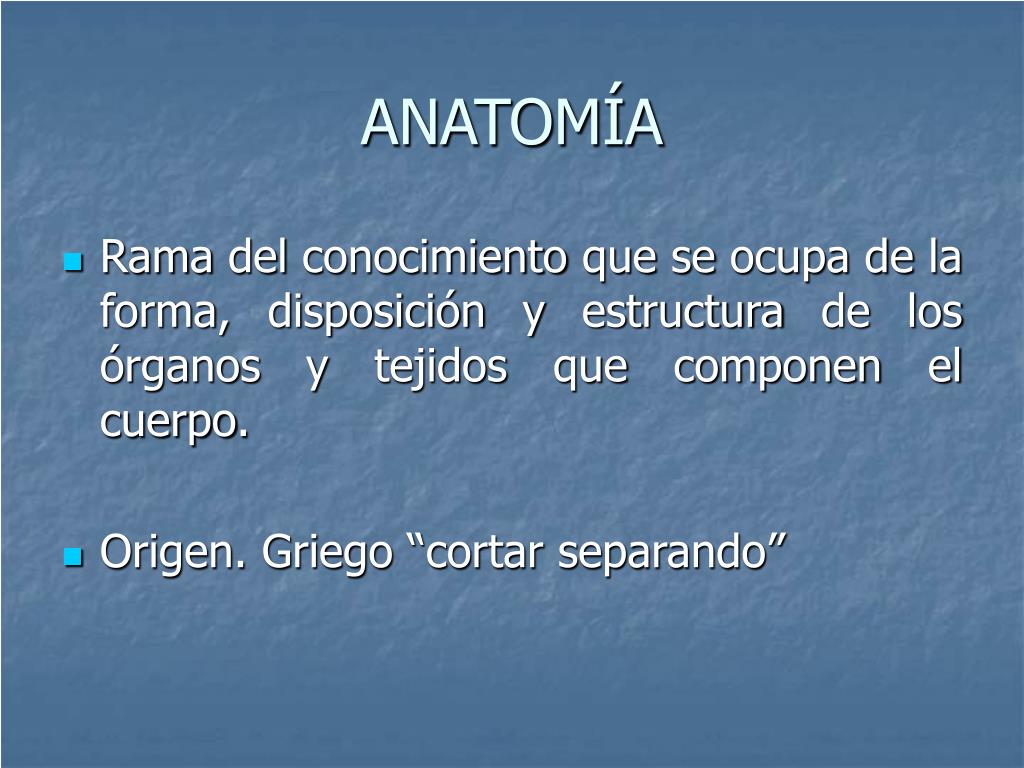 ANATOMÍA

Rama del conocimiento que se ocupa de la forma, disposición y estructura de los órganos y tejidos que componen el cuerpo.

Origen. Griego “cortar separando”